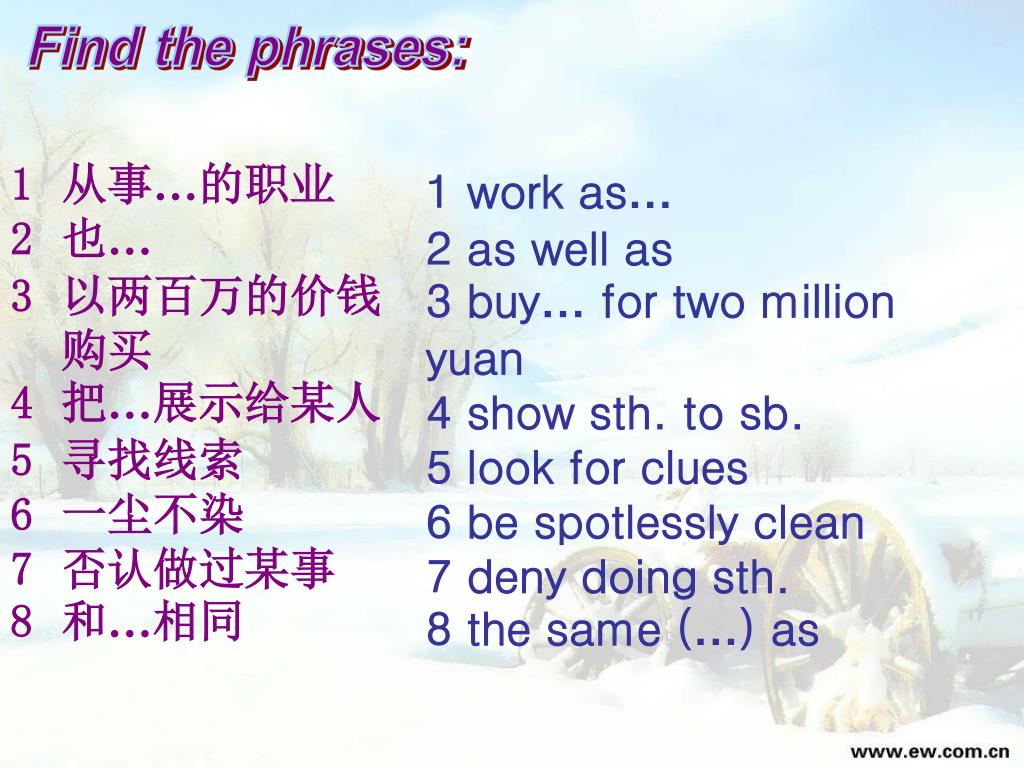 Find the phrases:

1 从事…的职业
2 也…
3 以两百万的价钱购买
4 把…展示给某人
5 寻找线索
6 一尘不染
7 否认做过某事
8 和…相同

1 work as…
2 as well as
3 buy… for two million yuan
4 show sth. to sb.
5 look for clues
6 be spotlessly clean
7 deny doing sth.
8 the same (…) as

www.ew.com.cn